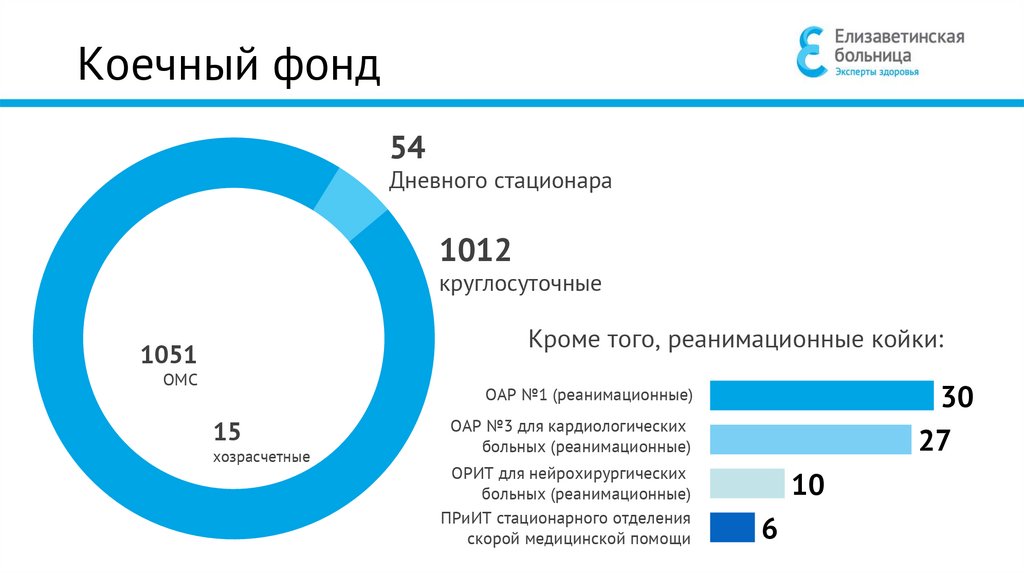 Коечный фонд

Елизаветинская больница
Эксперты здоровья

54
Дневного стационара

1012
круглосуточные

1051
ОМС

15
хозрасчетные

Кроме того, реанимационные койки:

ОАР №1 (реанимационные) 30

ОАР №3 для кардиологических больных (реанимационные) 27

ОРИТ для нейрохирургических больных (реанимационные) 10

ПРиИТ стационарного отделения скорой медицинской помощи 6